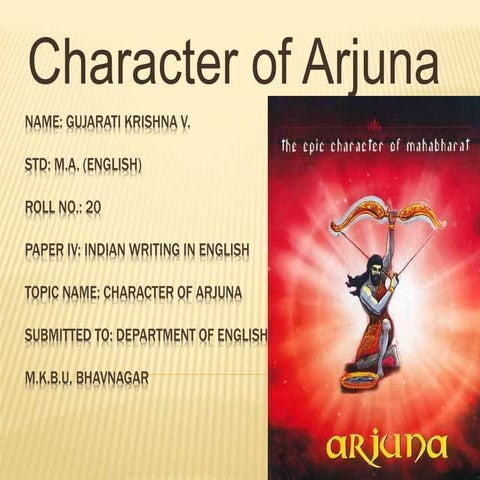 Character of Arjuna

NAME: GUJARATI KRISHNA V.

STD: M.A. (ENGLISH)

ROLL NO.: 20

PAPER IV: INDIAN WRITING IN ENGLISH

TOPIC NAME: CHARACTER OF ARJUNA

SUBMITTED TO: DEPARTMENT OF ENGLISH

M.K.B.U. BHAVNAGAR

the epic character of mahabharat

arjuna